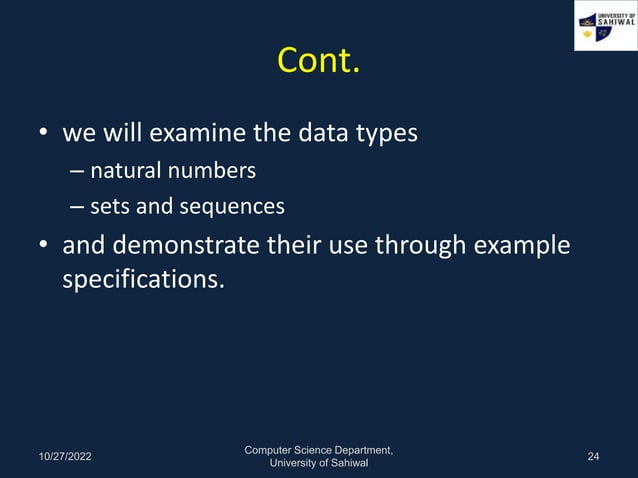 UNIVERSITY OF SAHIWAL

Cont.

• we will examine the data types
– natural numbers
– sets and sequences
• and demonstrate their use through example specifications.

10/27/2022

Computer Science Department, University of Sahiwal

24